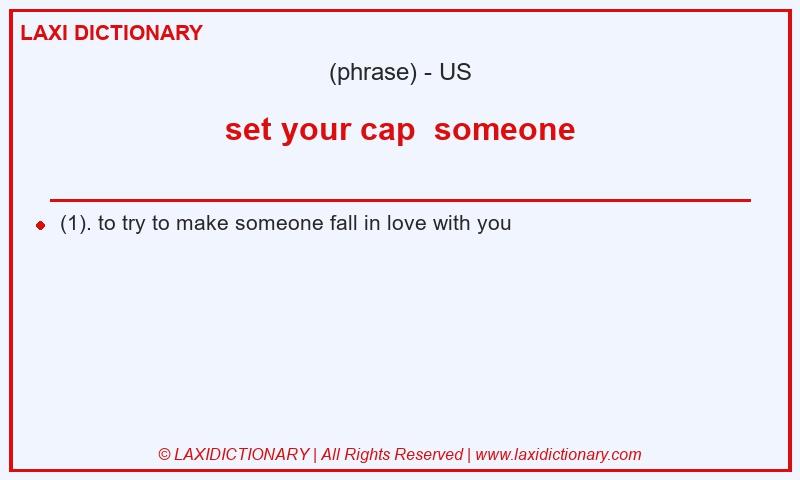 LAXI DICTIONARY

(phrase) - US

set your cap  someone

(1). to try to make someone fall in love with you

© LAXIDICTIONARY | All Rights Reserved | www.laxidictionary.com